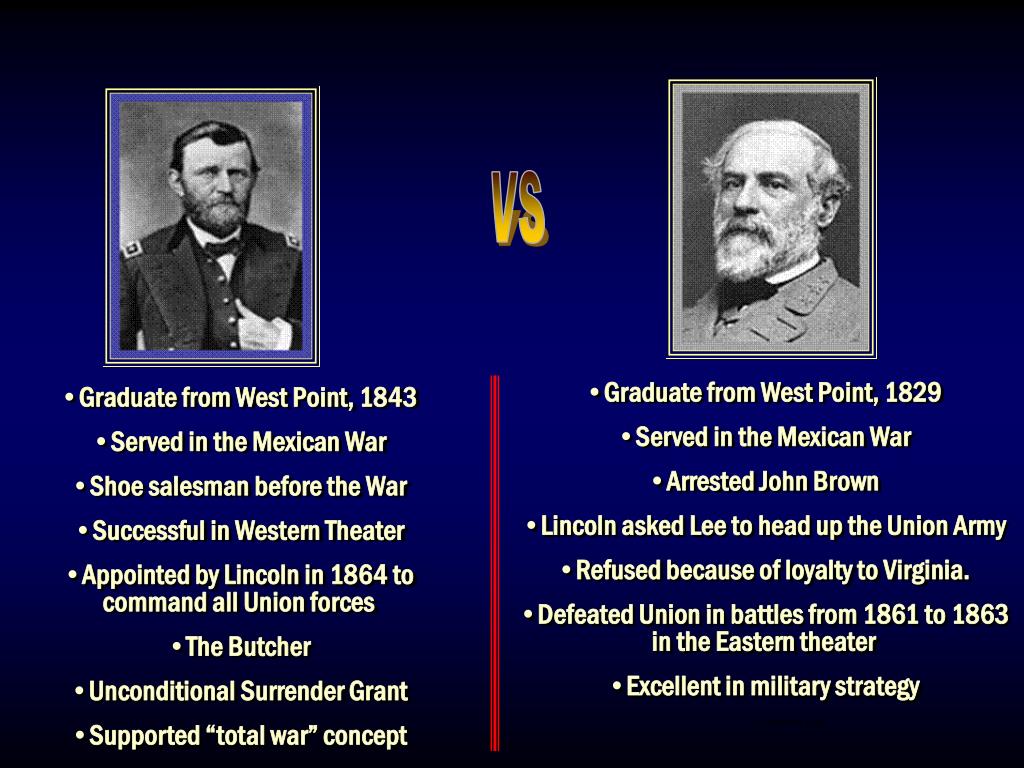 VS

• Graduate from West Point, 1843

• Served in the Mexican War

• Shoe salesman before the War

• Successful in Western Theater

• Appointed by Lincoln in 1864 to command all Union forces

• The Butcher

• Unconditional Surrender Grant

• Supported “total war” concept

• Graduate from West Point, 1829

• Served in the Mexican War

• Arrested John Brown

• Lincoln asked Lee to head up the Union Army

• Refused because of loyalty to Virginia.

• Defeated Union in battles from 1861 to 1863 in the Eastern theater

• Excellent in military strategy